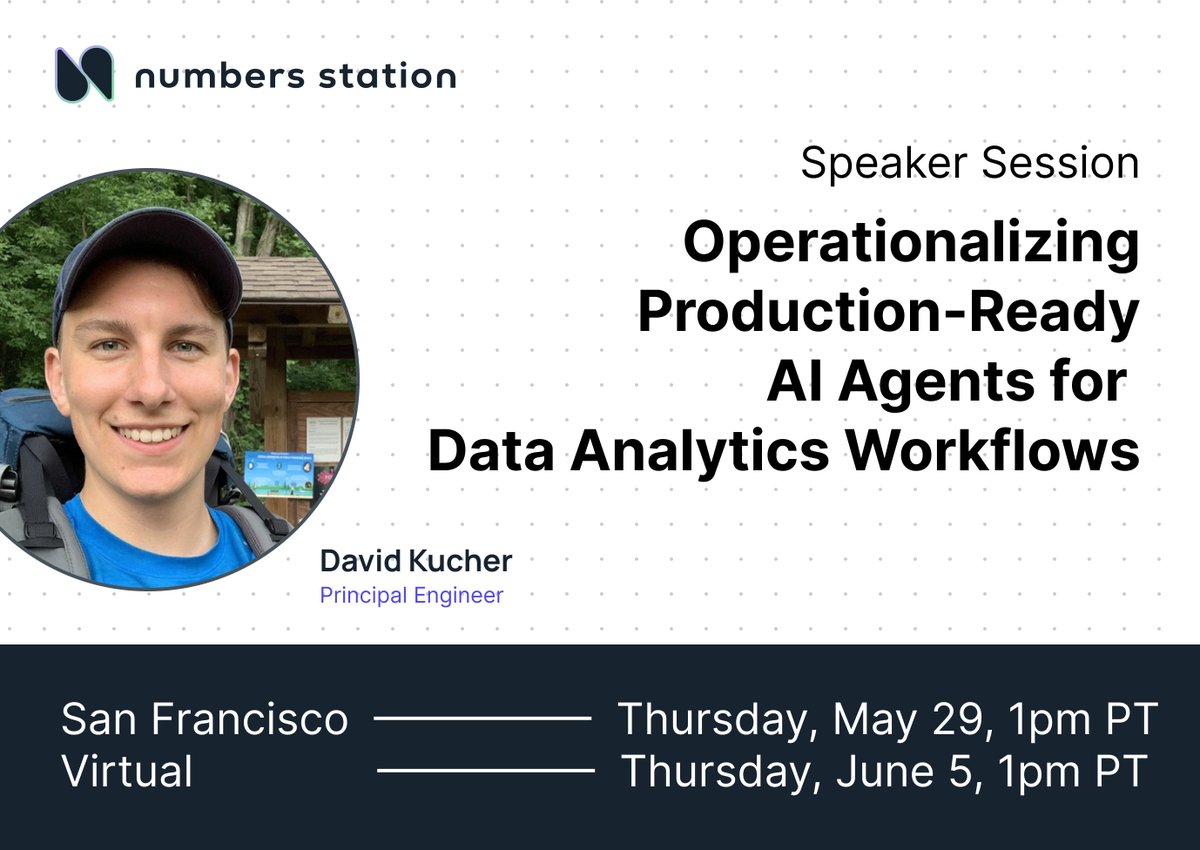 numbers station

Speaker Session

Operationalizing Production-Ready AI Agents for Data Analytics Workflows

David Kucher
Principal Engineer

San Francisco — Thursday, May 29, 1pm PT
Virtual — Thursday, June 5, 1pm PT